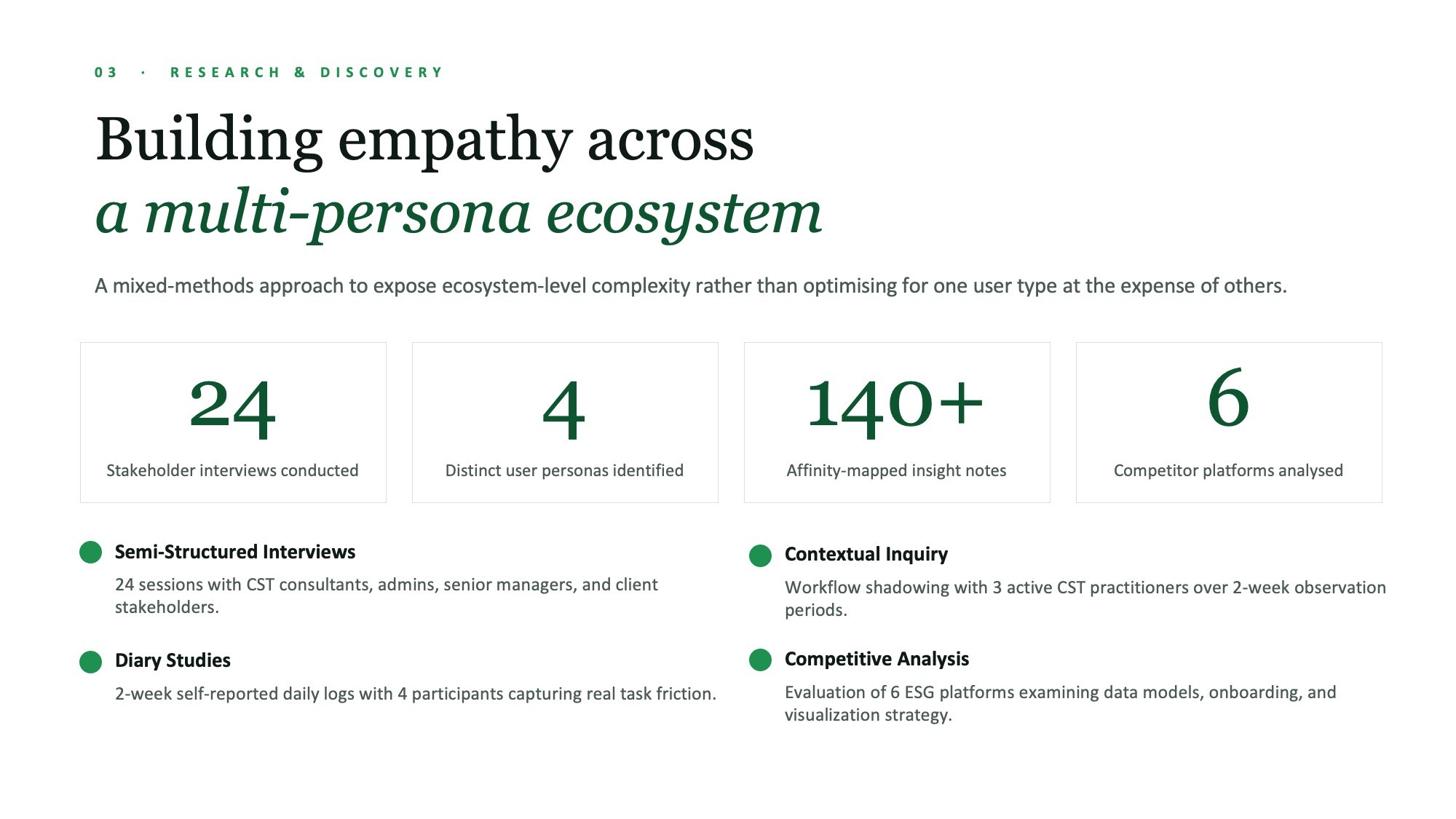 03 · RESEARCH & DISCOVERY

Building empathy across
a multi-persona ecosystem

A mixed-methods approach to expose ecosystem-level complexity rather than optimising for one user type at the expense of others.

24
Stakeholder interviews conducted

4
Distinct user personas identified

140+
Affinity-mapped insight notes

6
Competitor platforms analysed

Semi-Structured Interviews
24 sessions with CST consultants, admins, senior managers, and client stakeholders.

Diary Studies
2-week self-reported daily logs with 4 participants capturing real task friction.

Contextual Inquiry
Workflow shadowing with 3 active CST practitioners over 2-week observation periods.

Competitive Analysis
Evaluation of 6 ESG platforms examining data models, onboarding, and visualization strategy.